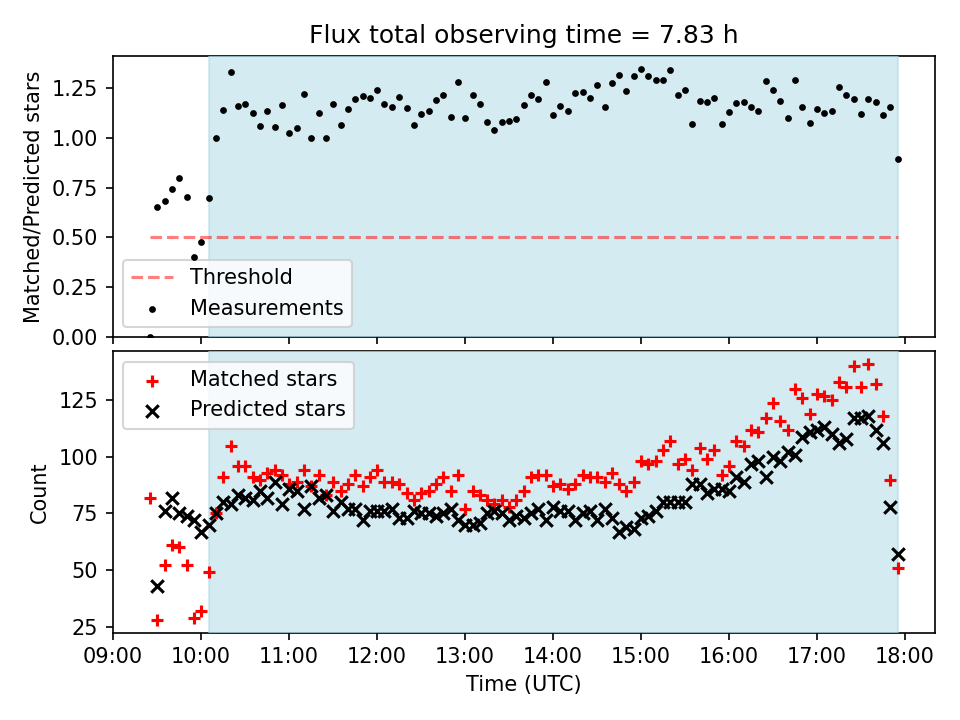 Flux total observing time = 7.83 h

Matched/Predicted stars

1.25
1.00
0.75
0.50
0.25
0.00

Threshold
Measurements

Matched stars
Predicted stars

Count

125
100
75
50
25

09:00 10:00 11:00 12:00 13:00 14:00 15:00 16:00 17:00 18:00

Time (UTC)